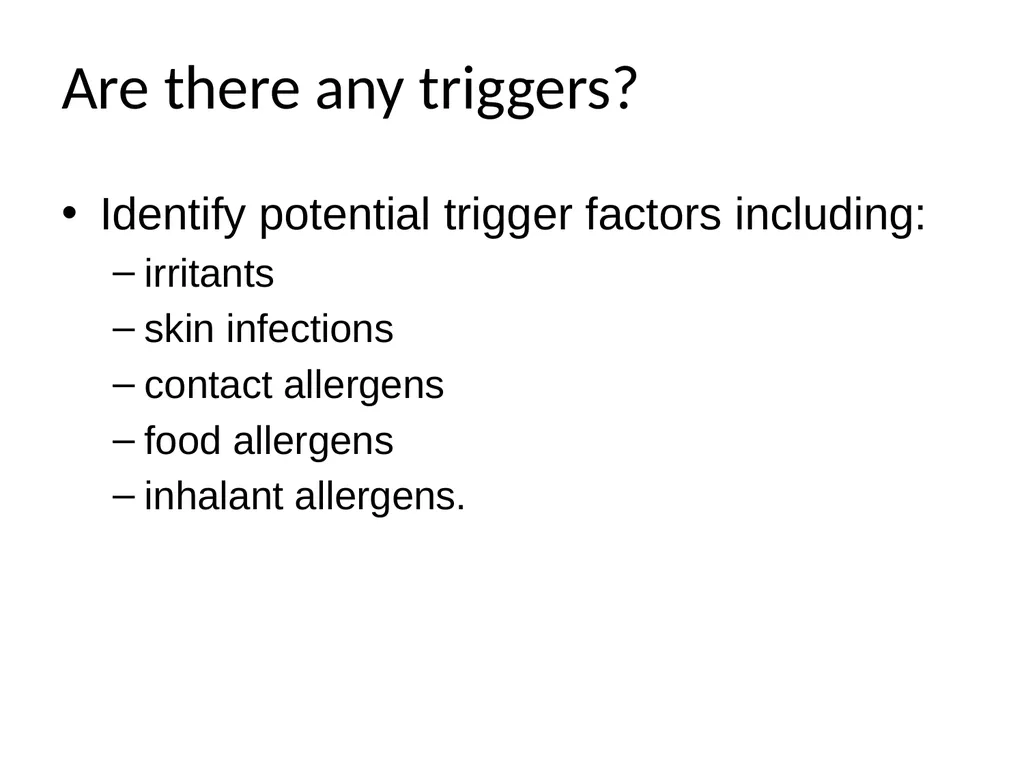 Are there any triggers?

• Identify potential trigger factors including:
  – irritants
  – skin infections
  – contact allergens
  – food allergens
  – inhalant allergens.